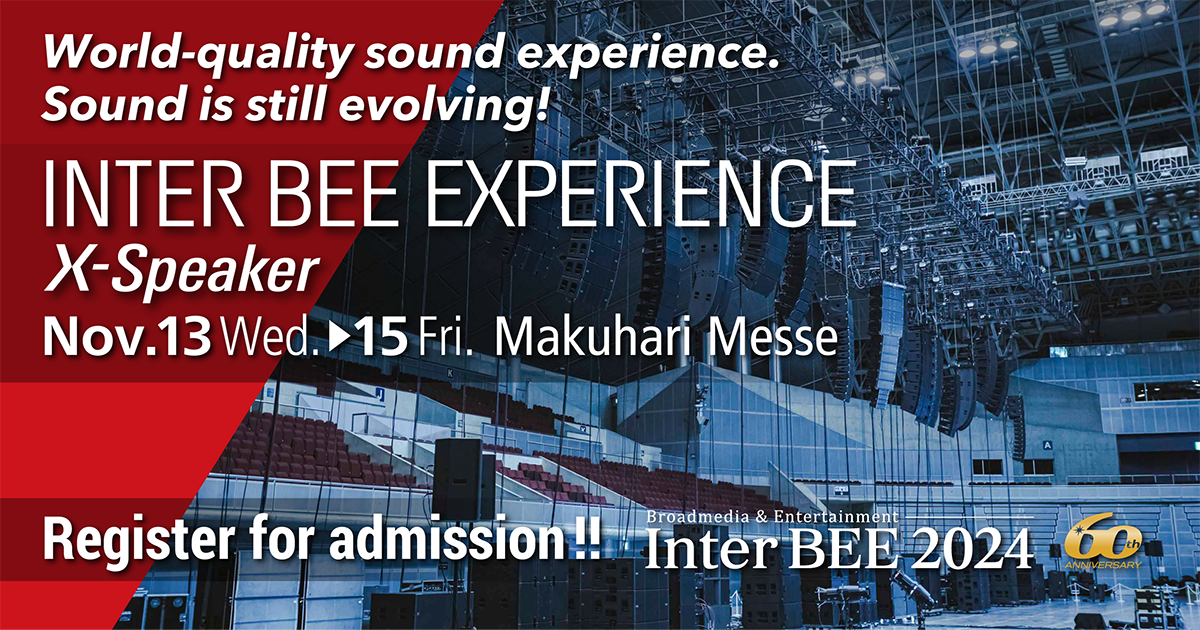 World-quality sound experience.
Sound is still evolving!

INTER BEE EXPERIENCE
X-Speaker

Nov.13 Wed. ▶15 Fri. Makuhari Messe

Register for admission!!

Broadmedia & Entertainment
Inter BEE 2024

60th ANNIVERSARY